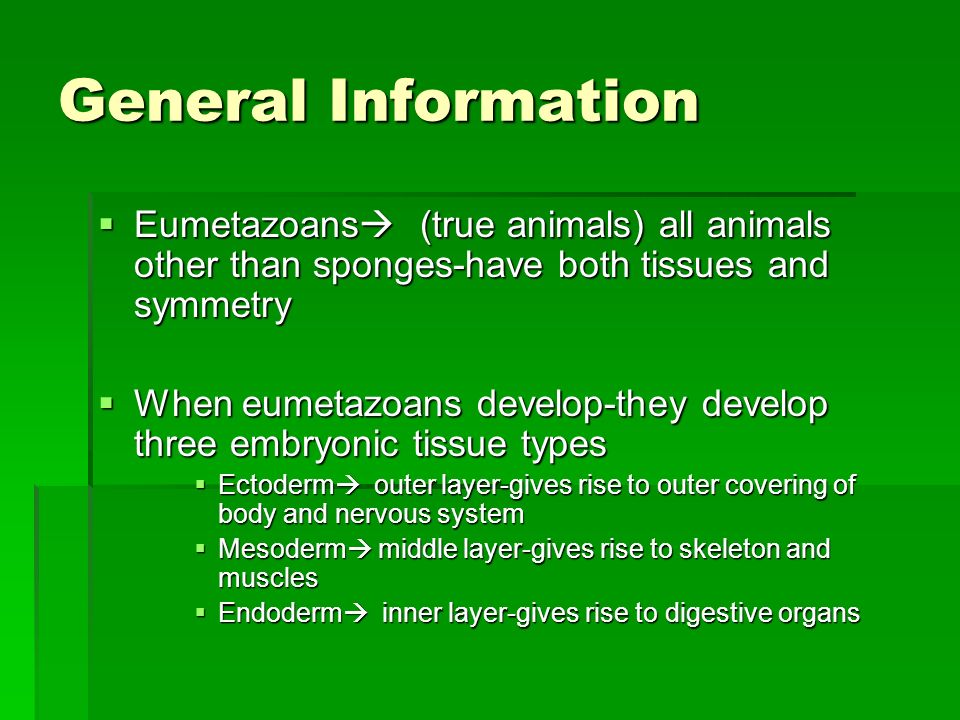 General Information

▪ Eumetazoans→ (true animals) all animals other than sponges-have both tissues and symmetry

▪ When eumetazoans develop-they develop three embryonic tissue types
  ▪ Ectoderm→ outer layer-gives rise to outer covering of body and nervous system
  ▪ Mesoderm→ middle layer-gives rise to skeleton and muscles
  ▪ Endoderm→ inner layer-gives rise to digestive organs